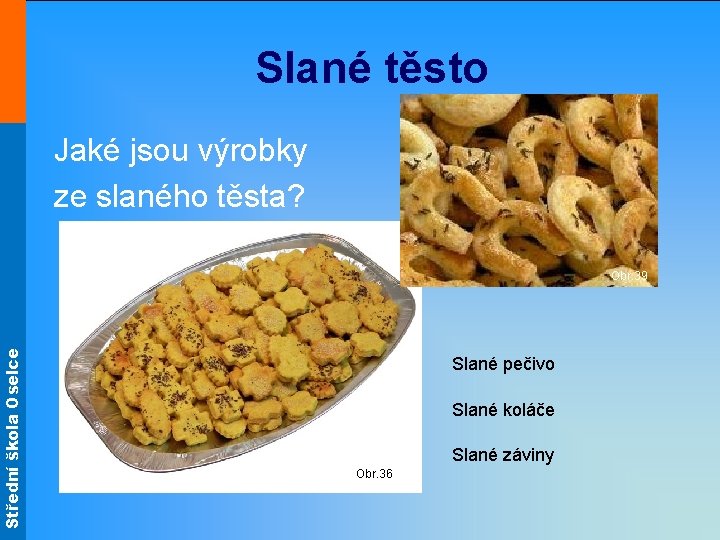 Slané těsto

Jaké jsou výrobky ze slaného těsta?

Obr.39

Obr.36

Slané pečivo

Slané koláče

Slané záviny

Střední škola Oselce